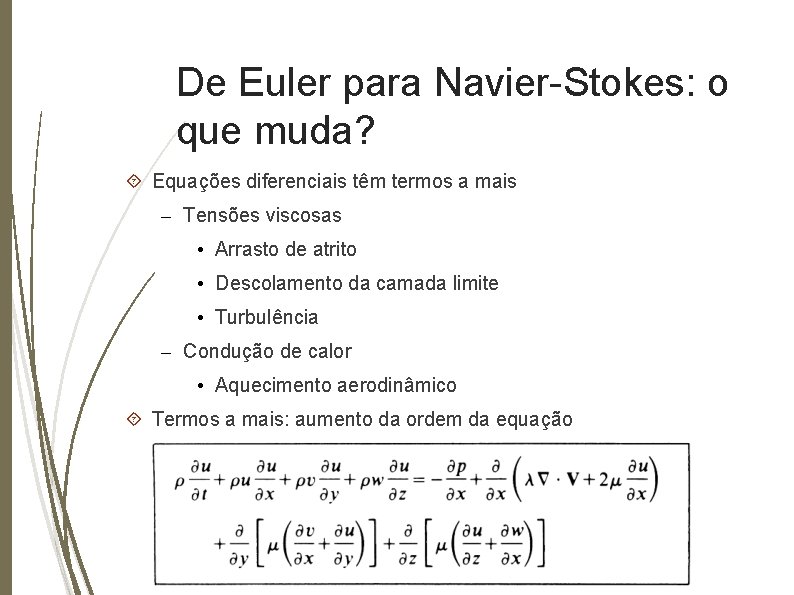 De Euler para Navier-Stokes: o que muda?

Equações diferenciais têm termos a mais

– Tensões viscosas

• Arrasto de atrito

• Descolamento da camada limite

• Turbulência

– Condução de calor

• Aquecimento aerodinâmico

Termos a mais: aumento da ordem da equação

$\rho \frac{\partial u}{\partial t} + \rho u \frac{\partial u}{\partial x} + \rho v \frac{\partial u}{\partial y} + \rho w \frac{\partial u}{\partial z} = -\frac{\partial p}{\partial x} + \frac{\partial}{\partial x}\left(\lambda \nabla \cdot \mathbf{V} + 2\mu \frac{\partial u}{\partial x}\right)$
$+ \frac{\partial}{\partial y}\left[\mu\left(\frac{\partial v}{\partial x} + \frac{\partial u}{\partial y}\right)\right] + \frac{\partial}{\partial z}\left[\mu\left(\frac{\partial u}{\partial z} + \frac{\partial w}{\partial x}\right)\right]$